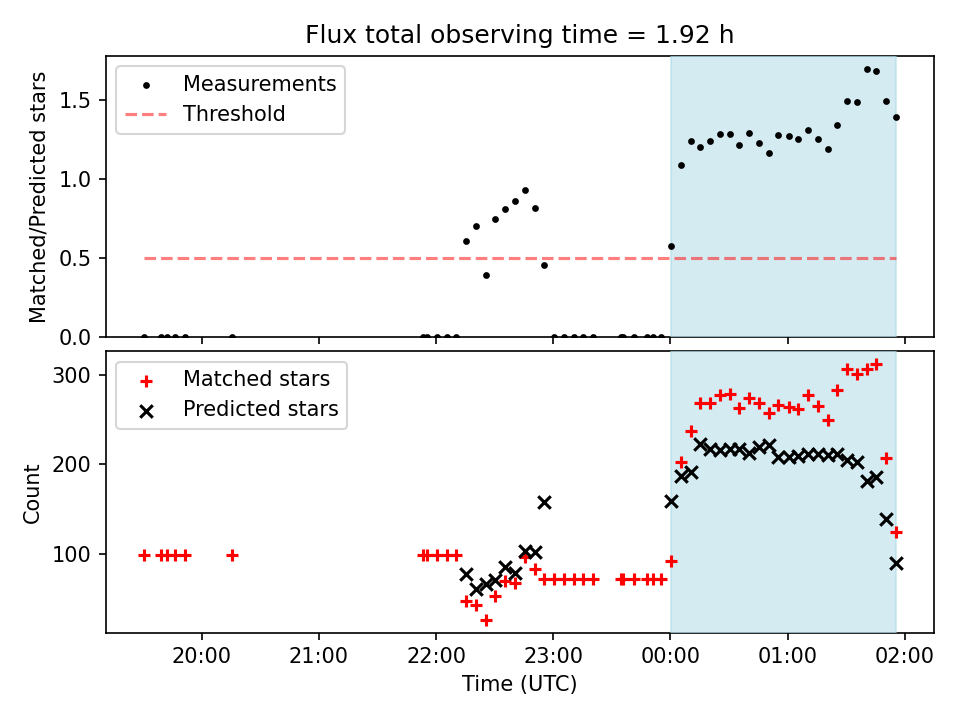 Flux total observing time = 1.92 h

Measurements
Threshold

Matched/Predicted stars
1.5
1.0
0.5
0.0

Matched stars
Predicted stars

Count
300
200
100

20:00
21:00
22:00
23:00
00:00
01:00
02:00

Time (UTC)